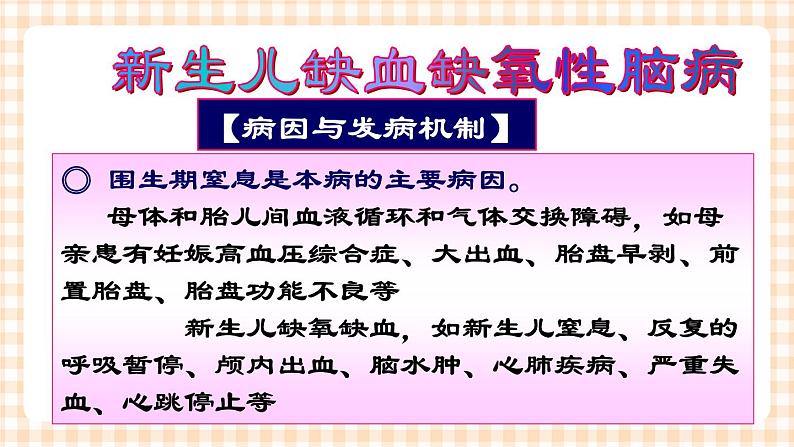 新生儿缺血缺氧性脑病

【病因与发病机制】

◎ 围生期窒息是本病的主要病因。

母体和胎儿间血液循环和气体交换障碍，如母亲患有妊娠高血压综合症、大出血、胎盘早剥、前置胎盘、胎盘功能不良等

新生儿缺氧缺血，如新生儿窒息、反复的呼吸暂停、颅内出血、脑水肿、心肺疾病、严重失血、心跳停止等